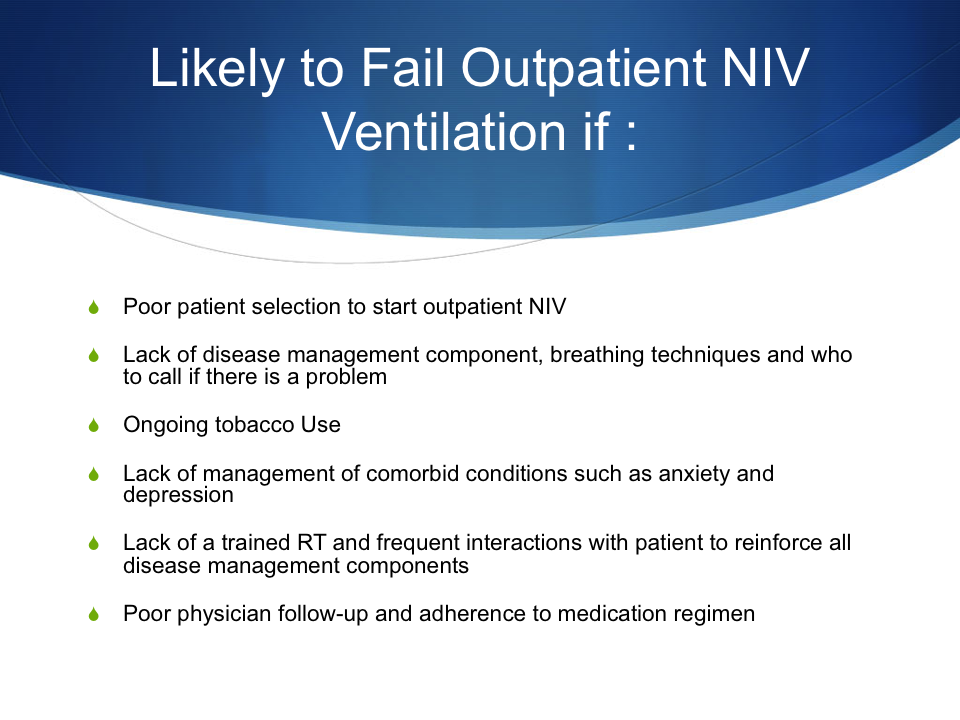 Likely to Fail Outpatient NIV Ventilation if :

Poor patient selection to start outpatient NIV

Lack of disease management component, breathing techniques and who to call if there is a problem

Ongoing tobacco Use

Lack of management of comorbid conditions such as anxiety and depression

Lack of a trained RT and frequent interactions with patient to reinforce all disease management components

Poor physician follow-up and adherence to medication regimen